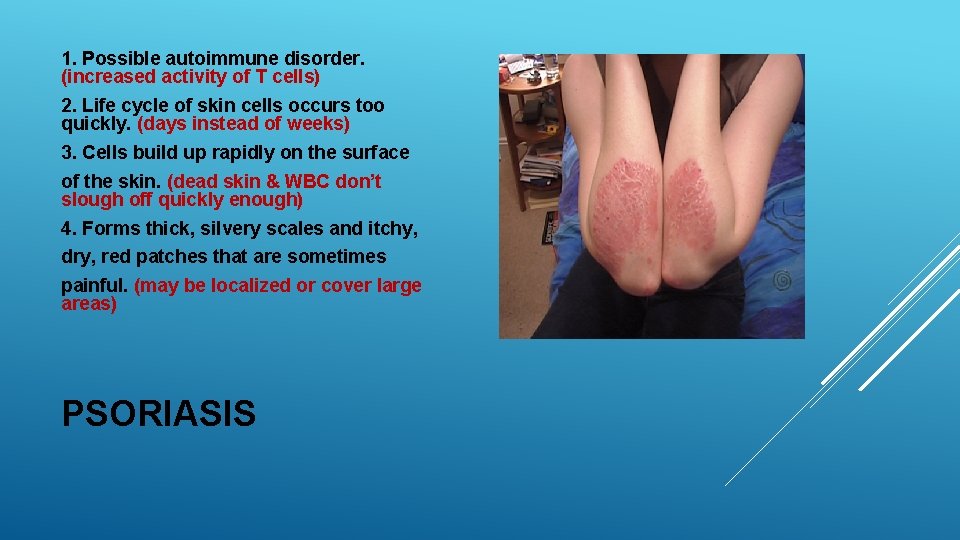 1. Possible autoimmune disorder. (increased activity of T cells)

2. Life cycle of skin cells occurs too quickly. (days instead of weeks)

3. Cells build up rapidly on the surface of the skin. (dead skin & WBC don't slough off quickly enough)

4. Forms thick, silvery scales and itchy, dry, red patches that are sometimes painful. (may be localized or cover large areas)

PSORIASIS